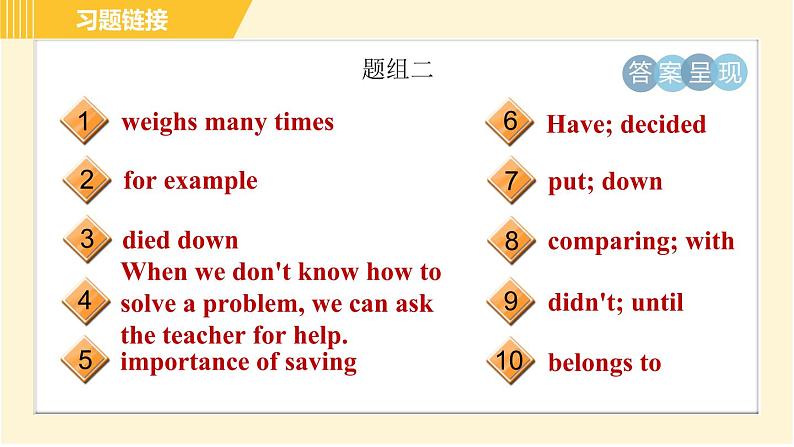 习题链接

题组二

答案呈现

1 weighs many times

2 for example

3 died down

4 When we don't know how to solve a problem, we can ask the teacher for help.

5 importance of saving

6 Have; decided

7 put; down

8 comparing; with

9 didn't; until

10 belongs to